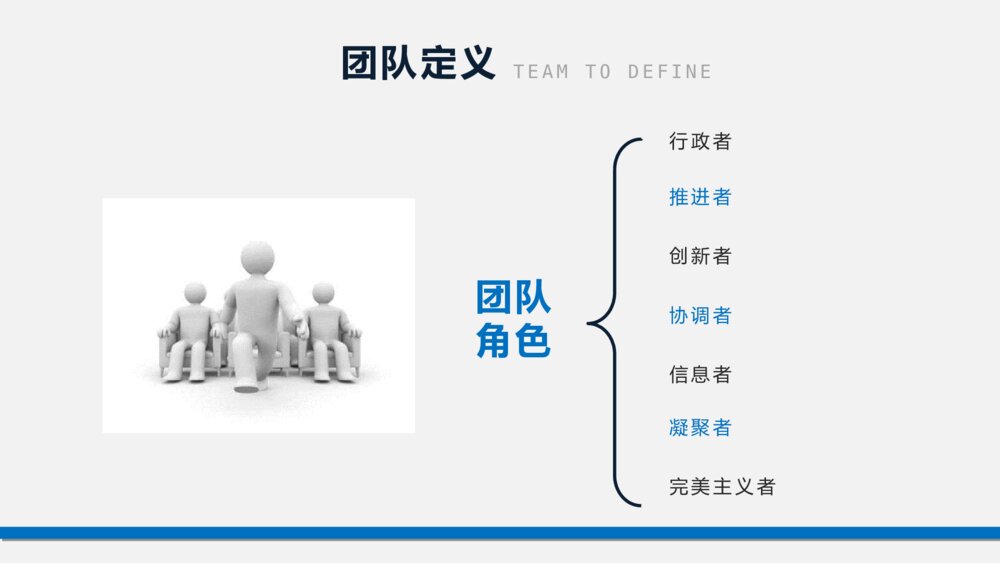 团队定义 TEAM TO DEFINE

团队角色

行政者
推进者
创新者
协调者
信息者
凝聚者
完美主义者